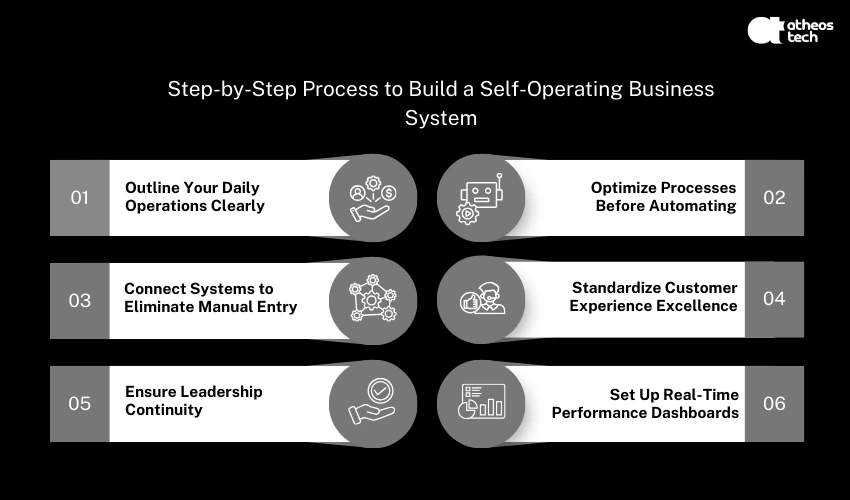 atheos tech

Step-by-Step Process to Build a Self-Operating Business System

01 Outline Your Daily Operations Clearly

Optimize Processes Before Automating 02

03 Connect Systems to Eliminate Manual Entry

Standardize Customer Experience Excellence 04

05 Ensure Leadership Continuity

Set Up Real-Time Performance Dashboards 06